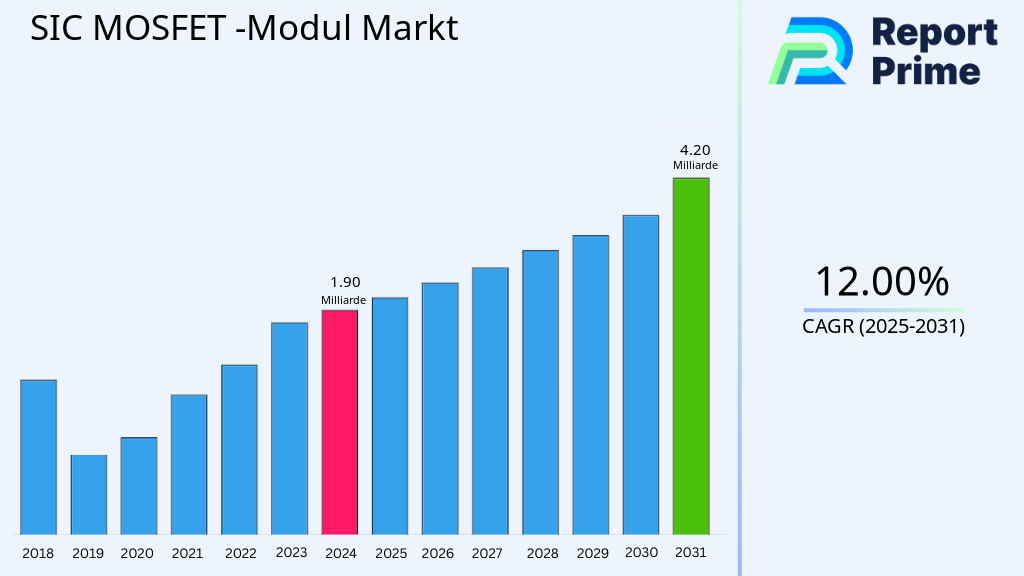 SIC MOSFET -Modul Markt

Report Prime

1.90 Milliarde

4.20 Milliarde

2018 2019 2020 2021 2022 2023 2024 2025 2026 2027 2028 2029 2030 2031

12.00%

CAGR (2025-2031)